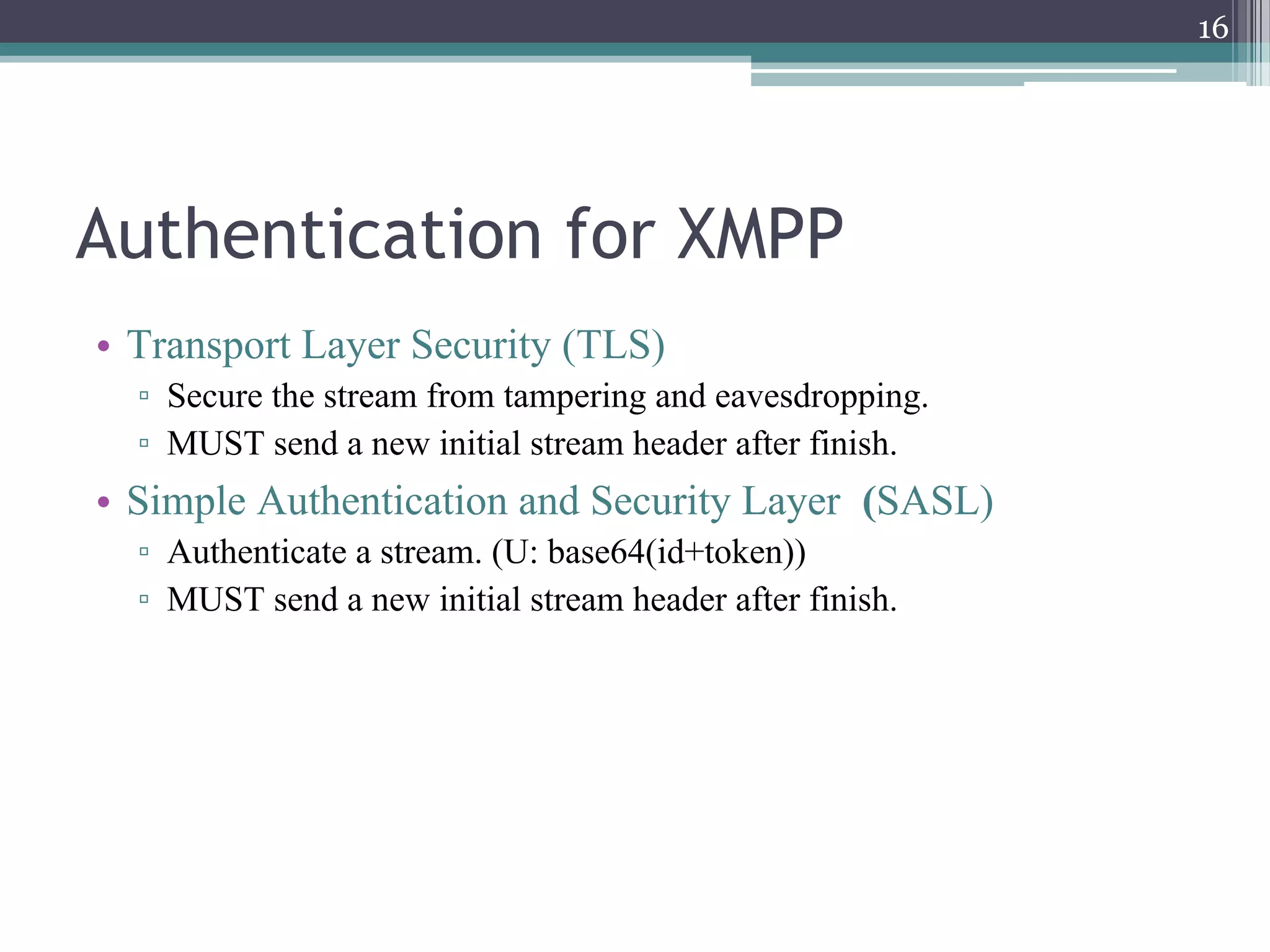 16

Authentication for XMPP

• Transport Layer Security (TLS)
▫ Secure the stream from tampering and eavesdropping.
▫ MUST send a new initial stream header after finish.
• Simple Authentication and Security Layer  (SASL)
▫ Authenticate a stream. (U: base64(id+token))
▫ MUST send a new initial stream header after finish.